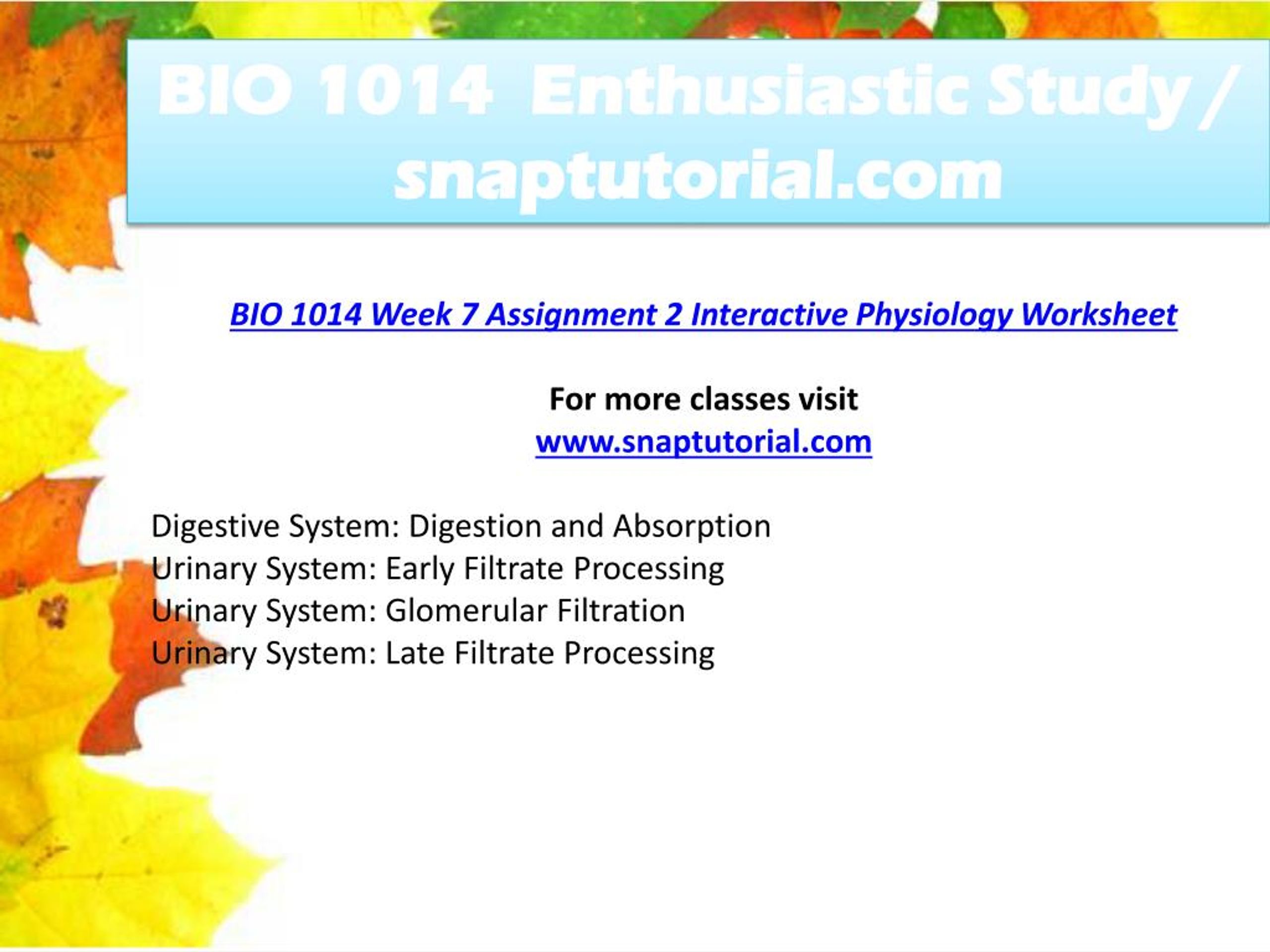 BIO 1014 Enthusiastic Study / snaptutorial.com

BIO 1014 Week 7 Assignment 2 Interactive Physiology Worksheet

For more classes visit
www.snaptutorial.com

Digestive System: Digestion and Absorption
Urinary System: Early Filtrate Processing
Urinary System: Glomerular Filtration
Urinary System: Late Filtrate Processing